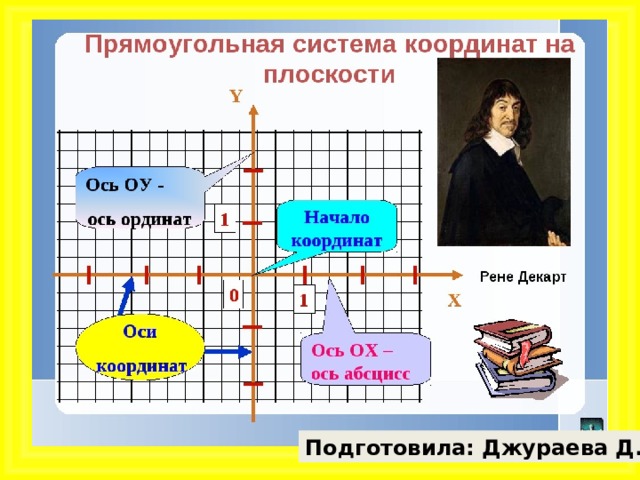 Прямоугольная система координат на плоскости

Y

Ось ОУ - ось ординат

1

Начало координат

Рене Декарт

0

1

X

Оси координат

Ось ОХ – ось абсцисс

Подготовила: Джураева Д.